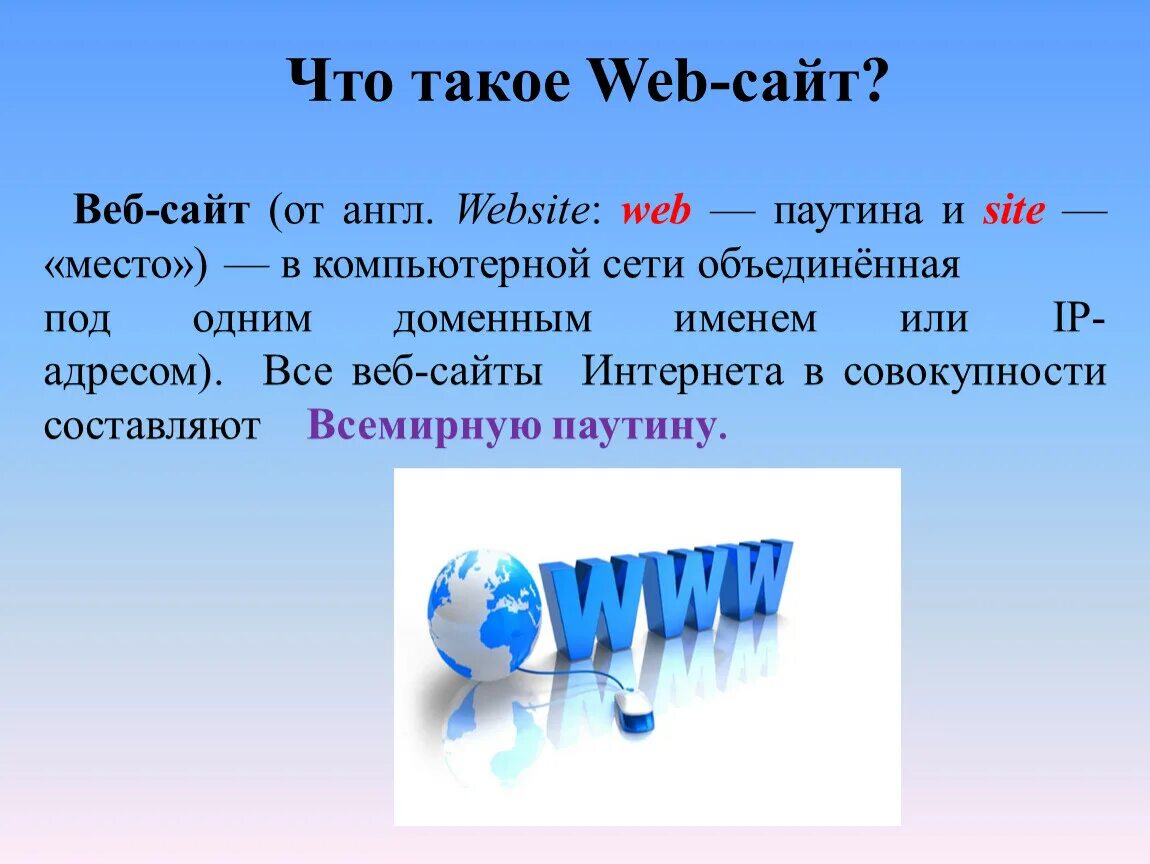 Что такое Web-сайт?

Веб-сайт (от англ. Website: web — паутина и site — «место») — в компьютерной сети объединённая под одним доменным именем или IP-адресом). Все веб-сайты Интернета в совокупности составляют Всемирную паутину.

WWW